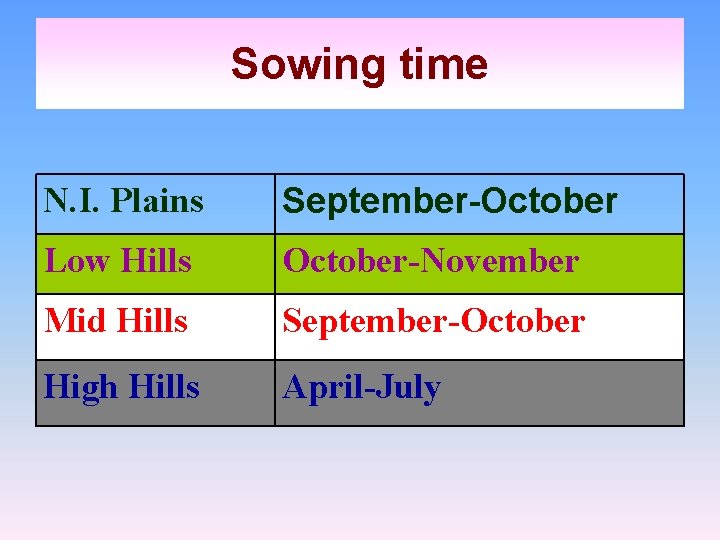 Sowing time

| N.I. Plains | September-October |
|---|---|
| Low Hills | October-November |
| Mid Hills | September-October |
| High Hills | April-July |